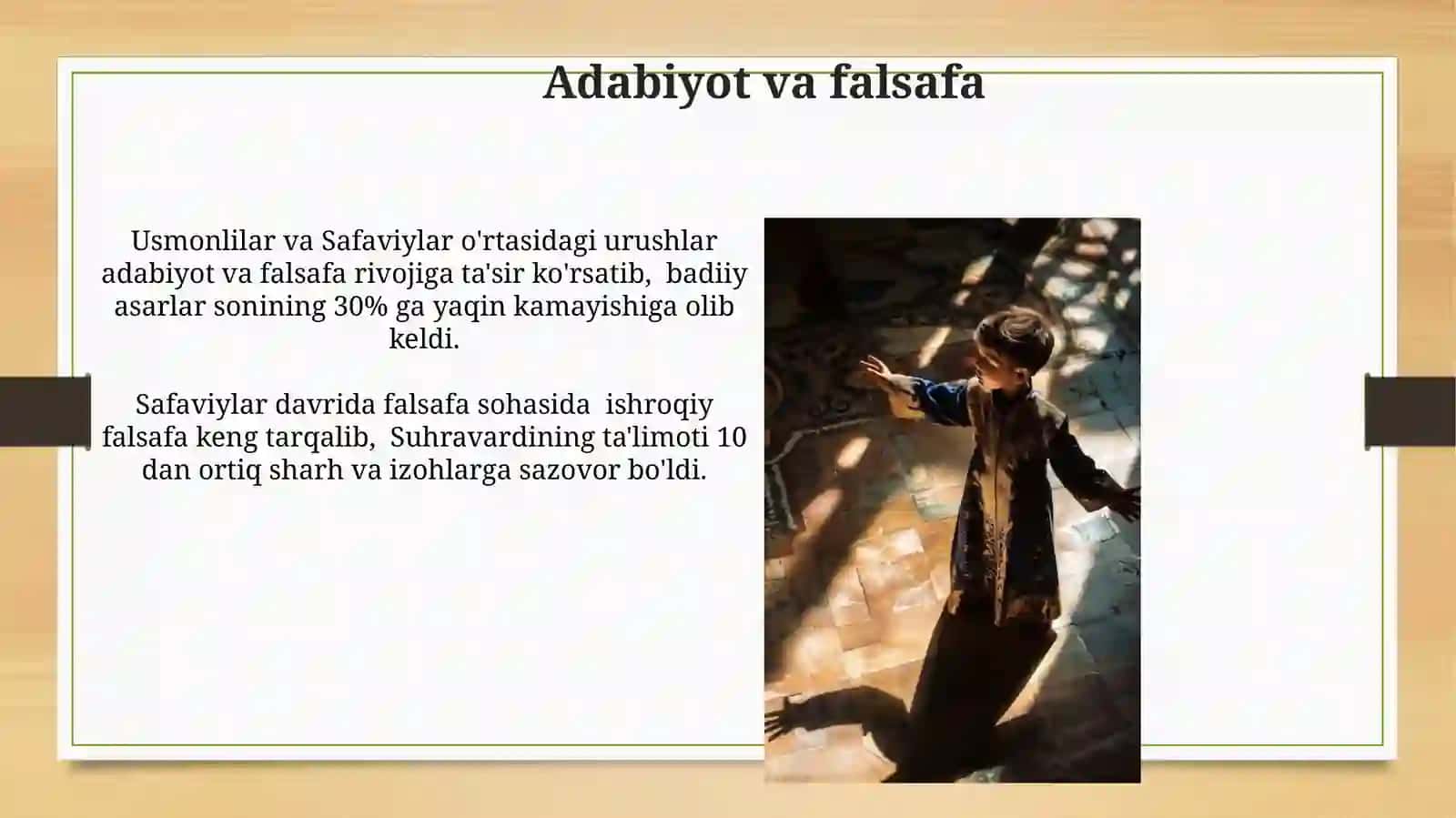 Adabiyot va falsafa

Usmonlilar va Safaviylar o'rtasidagi urushlar adabiyot va falsafa rivojiga ta'sir ko'rsatib, badiiy asarlar sonining 30% ga yaqin kamayishiga olib keldi.

Safaviylar davrida falsafa sohasida ishroqiy falsafa keng tarqalib, Suhravardining ta'limoti 10 dan ortiq sharh va izohlarga sazovor bo'ldi.